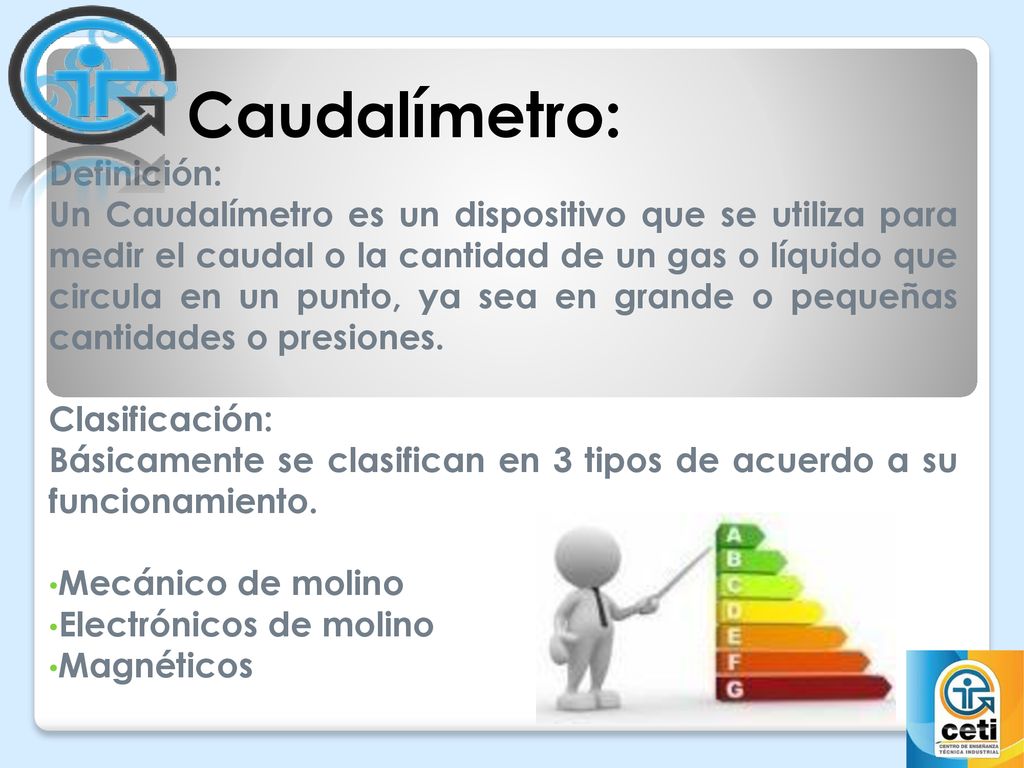 Caudalímetro:

Definición:
Un Caudalímetro es un dispositivo que se utiliza para medir el caudal o la cantidad de un gas o líquido que circula en un punto, ya sea en grande o pequeñas cantidades o presiones.

Clasificación:
Básicamente se clasifican en 3 tipos de acuerdo a su funcionamiento.

•Mecánico de molino
•Electrónicos de molino
•Magnéticos

A
B
C
D
E
F
G

ceti
CENTRO DE ENSEÑANZA TÉCNICA INDUSTRIAL